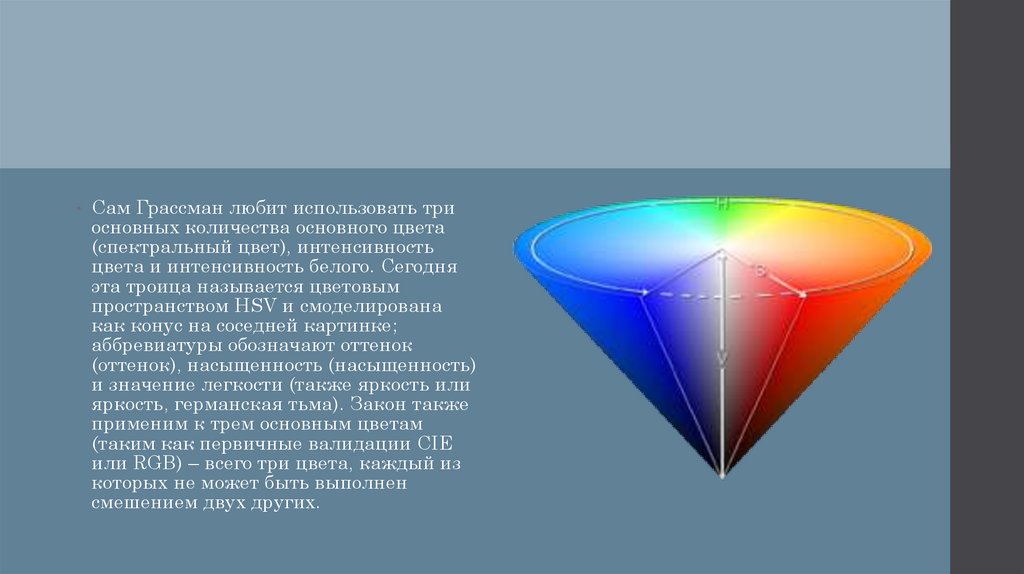 Сам Грассман любит использовать три основных количества основного цвета (спектральный цвет), интенсивность цвета и интенсивность белого. Сегодня эта троица называется цветовым пространством HSV и смоделирована как конус на соседней картинке; аббревиатуры обозначают оттенок (оттенок), насыщенность (насыщенность) и значение легкости (также яркость или яркость, германская тьма). Закон также применим к трем основным цветам (таким как первичные валидации CIE или RGB) – всего три цвета, каждый из которых не может быть выполнен смешением двух других.

H
S
V